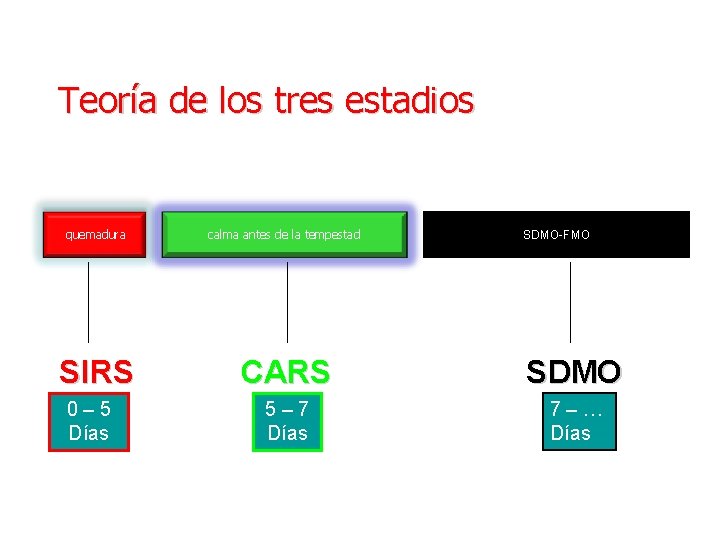 Teoría de los tres estadios

quemadura

calma antes de la tempestad

SDMO-FMO

SIRS

0 – 5
Días

CARS

5 – 7
Días

SDMO

7 – …
Días